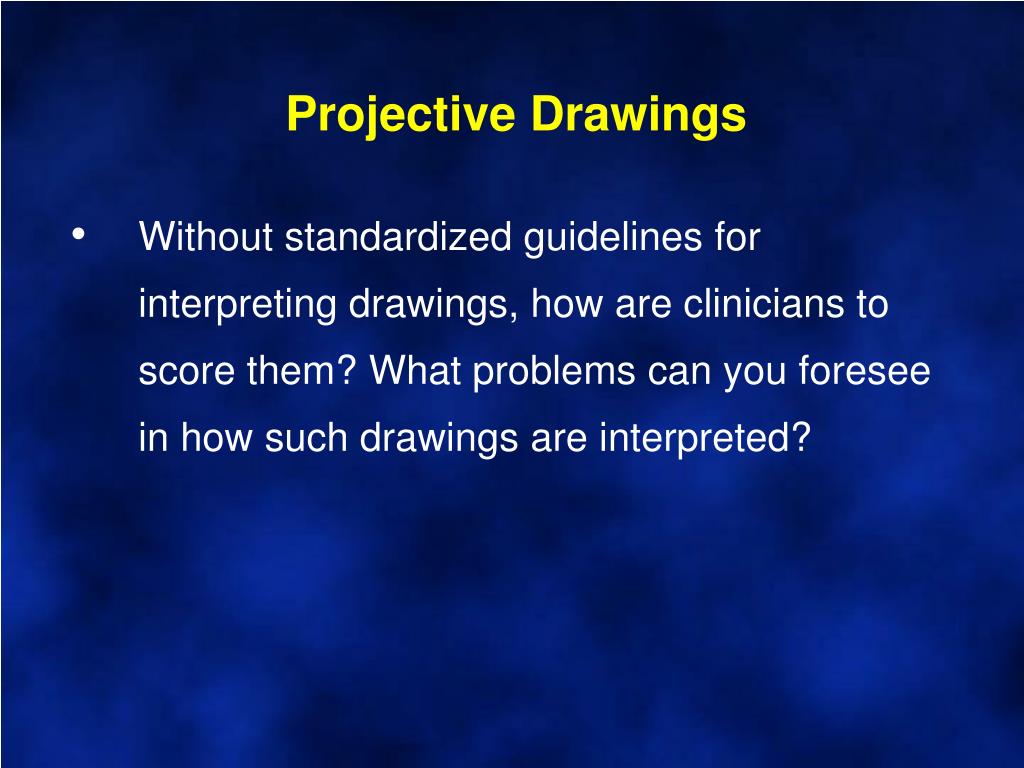 Projective Drawings

• Without standardized guidelines for interpreting drawings, how are clinicians to score them? What problems can you foresee in how such drawings are interpreted?